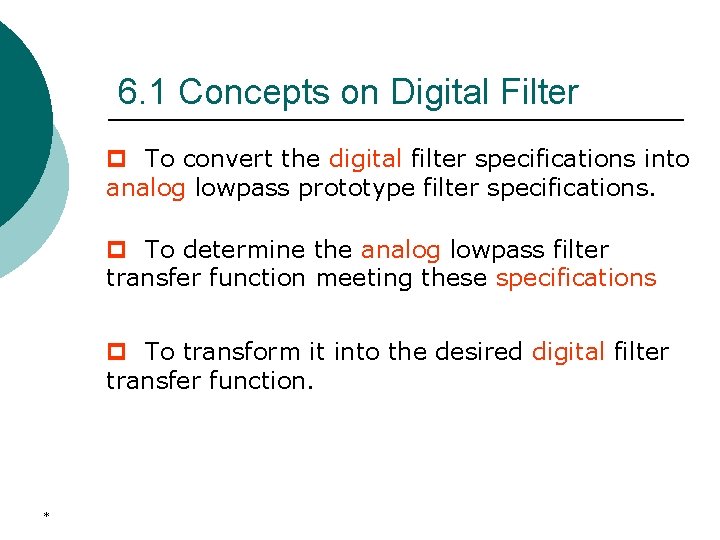 6.1 Concepts on Digital Filter

To convert the digital filter specifications into analog lowpass prototype filter specifications.

To determine the analog lowpass filter transfer function meeting these specifications

To transform it into the desired digital filter transfer function.

*